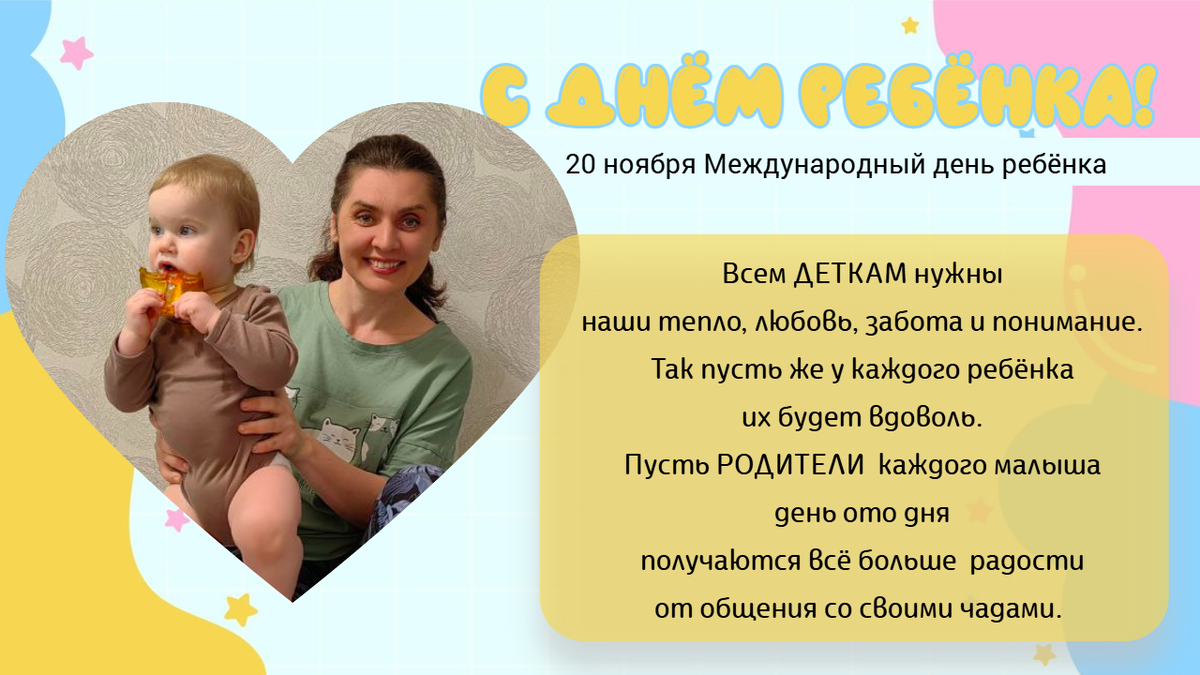 С ДНЁМ РЕБЁНКА!

20 ноября Международный день ребёнка

Всем ДЕТКАМ нужны наши тепло, любовь, забота и понимание. Так пусть же у каждого ребёнка их будет вдоволь. Пусть РОДИТЕЛИ каждого малыша день ото дня получаются всё больше радости от общения со своими чадами.